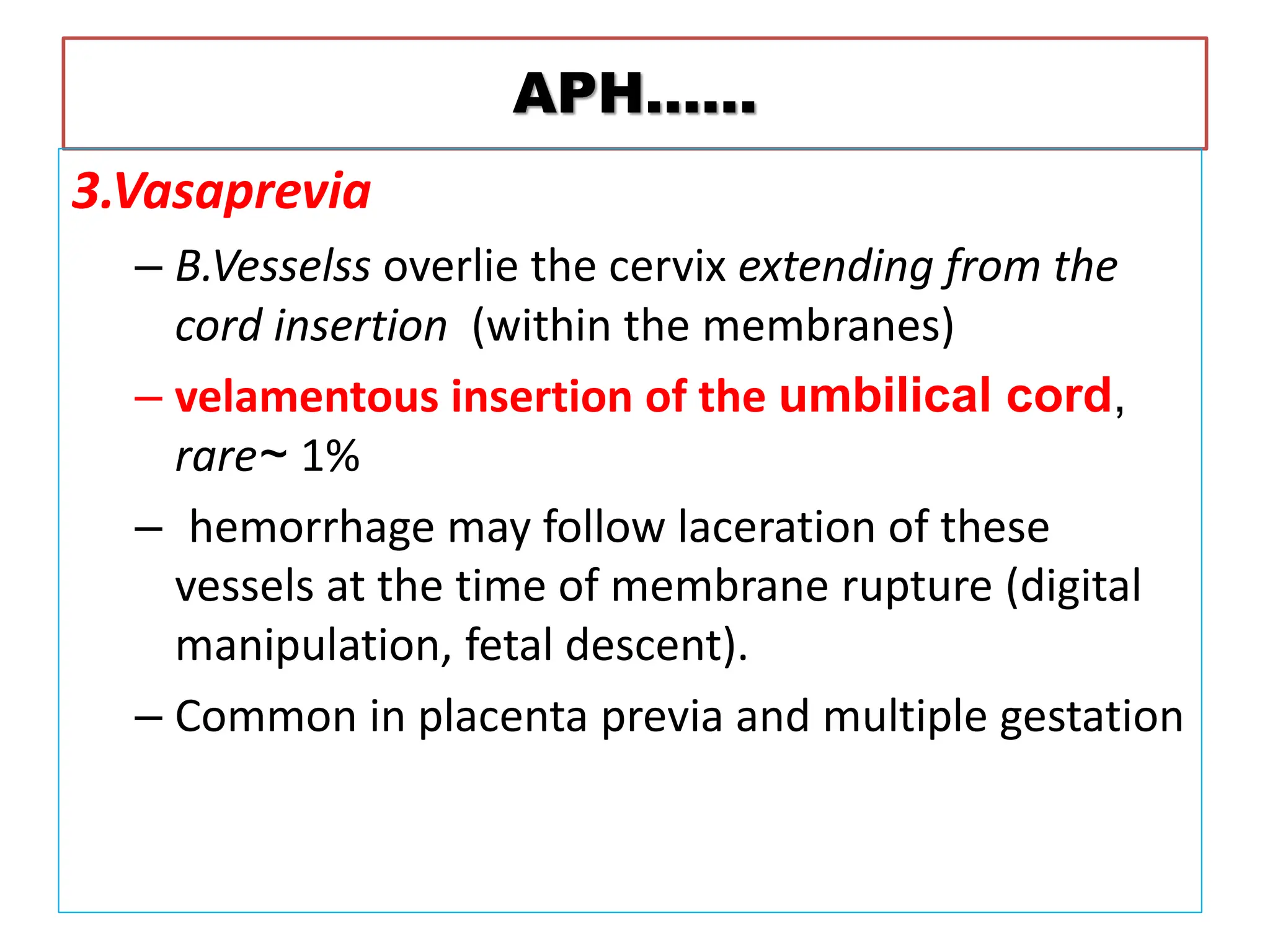 APH……

3.Vasaprevia

– B.Vesselss overlie the cervix extending from the cord insertion (within the membranes)

– velamentous insertion of the umbilical cord, rare~ 1%

– hemorrhage may follow laceration of these vessels at the time of membrane rupture (digital manipulation, fetal descent).

– Common in placenta previa and multiple gestation